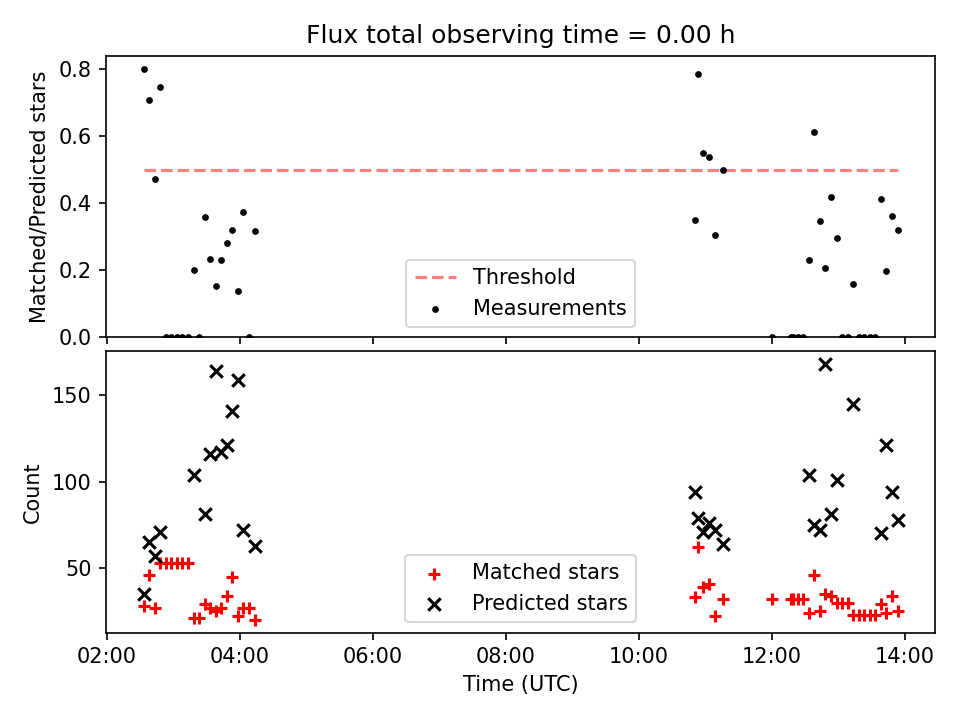 Flux total observing time = 0.00 h

Matched/Predicted stars
0.8
0.6
0.4
0.2
0.0

Threshold
Measurements

Count
150
100
50

Matched stars
Predicted stars

02:00
04:00
06:00
08:00
10:00
12:00
14:00
Time (UTC)